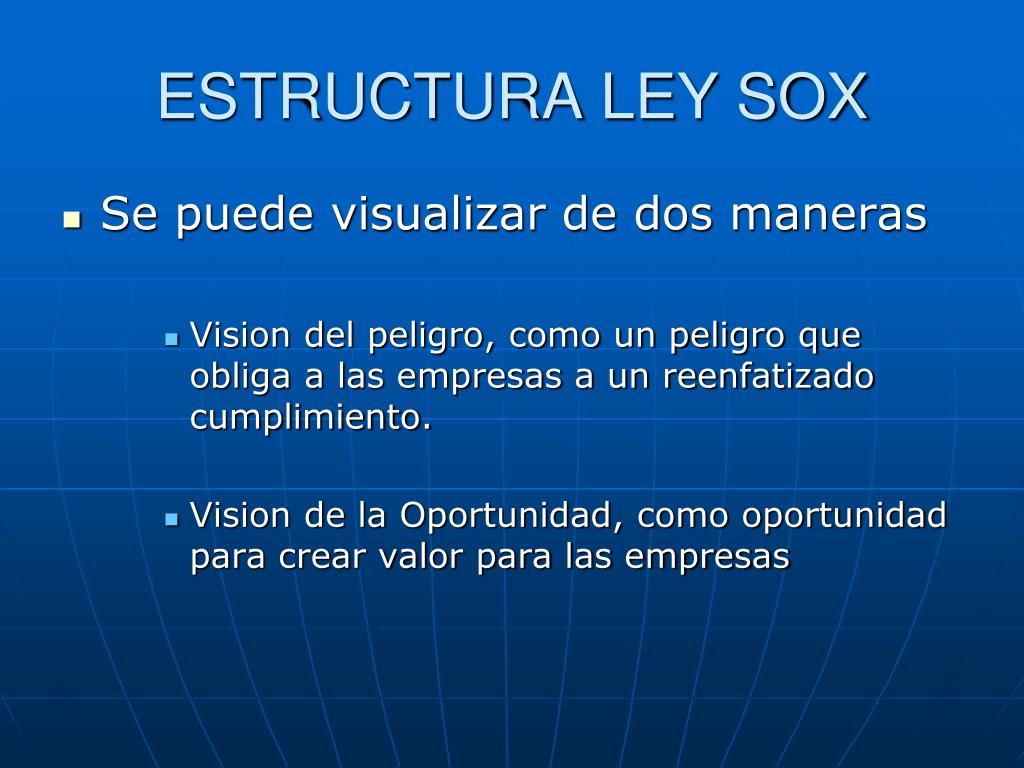 ESTRUCTURA LEY SOX

Se puede visualizar de dos maneras

Vision del peligro, como un peligro que obliga a las empresas a un reenfatizado cumplimiento.

Vision de la Oportunidad, como oportunidad para crear valor para las empresas